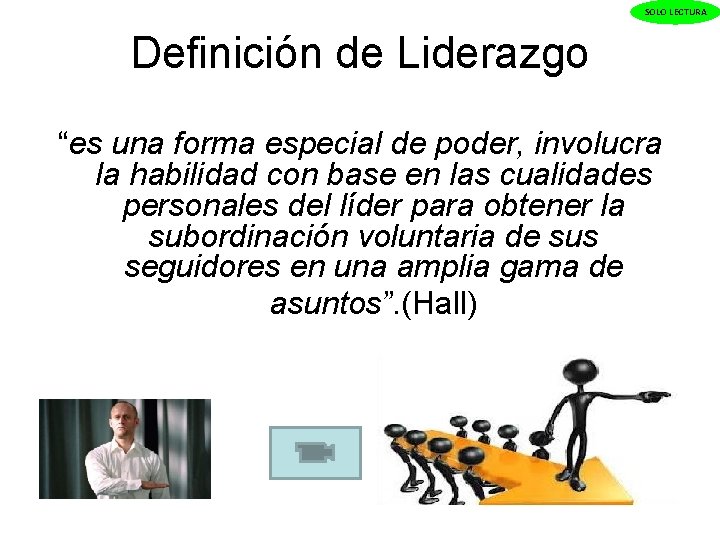 SOLO LECTURA

Definición de Liderazgo

“es una forma especial de poder, involucra la habilidad con base en las cualidades personales del líder para obtener la subordinación voluntaria de sus seguidores en una amplia gama de asuntos”.(Hall)